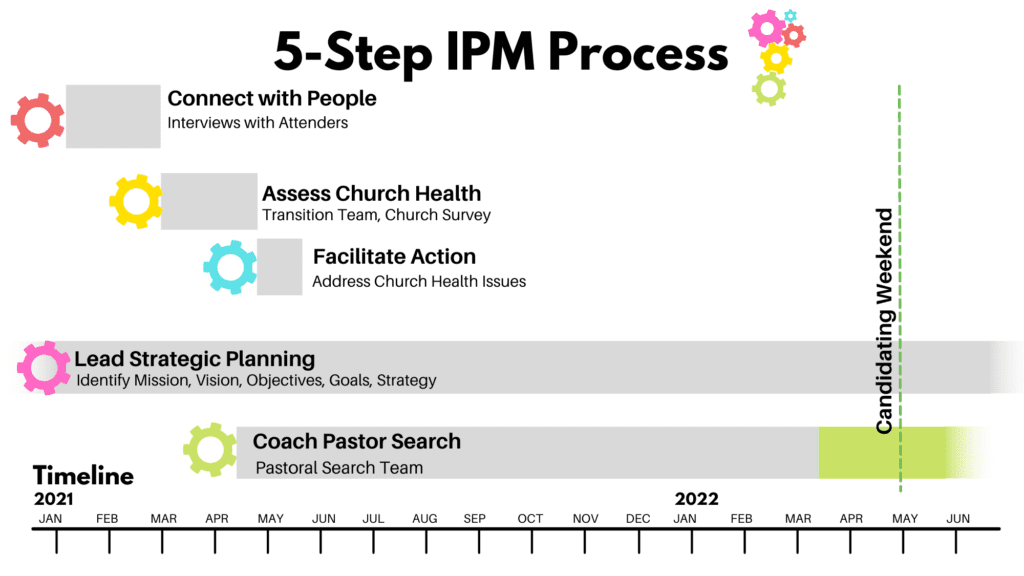 5-Step IPM Process

Connect with People
Interviews with Attenders

Assess Church Health
Transition Team, Church Survey

Facilitate Action
Address Church Health Issues

Lead Strategic Planning
Identify Mission, Vision, Objectives, Goals, Strategy

Coach Pastor Search
Pastoral Search Team

Candidating Weekend

Timeline
2021
JAN FEB MAR APR MAY JUN JUL AUG SEP OCT NOV DEC
2022
JAN FEB MAR APR MAY JUN